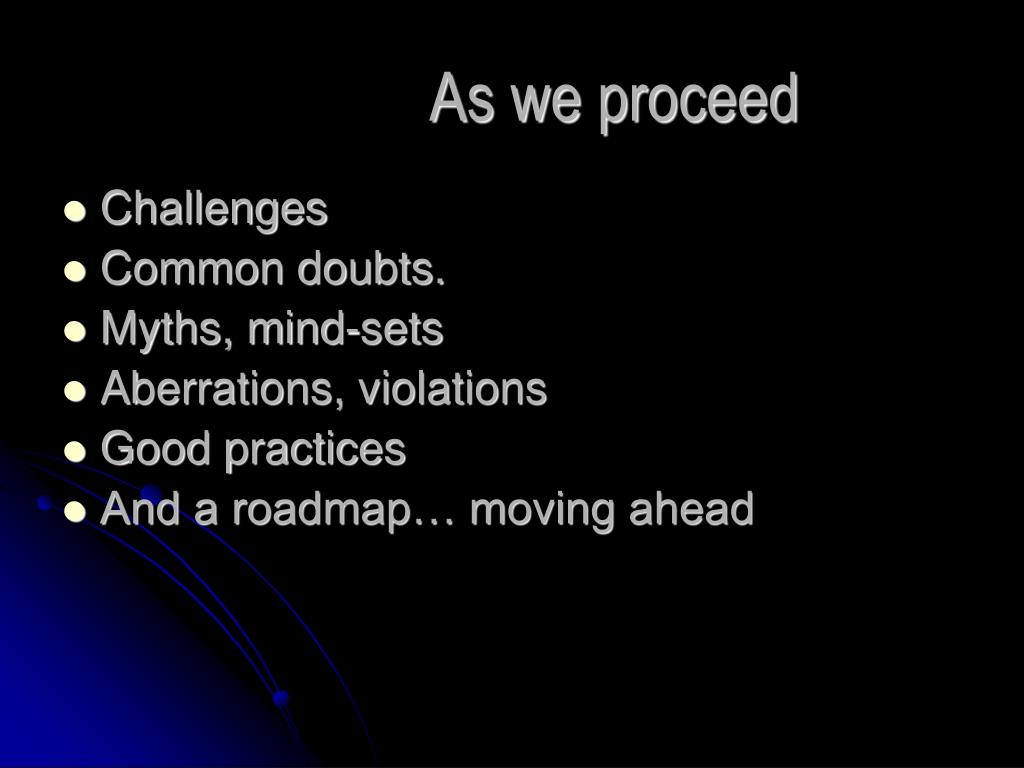 As we proceed

- Challenges
- Common doubts.
- Myths, mind-sets
- Aberrations, violations
- Good practices
- And a roadmap… moving ahead